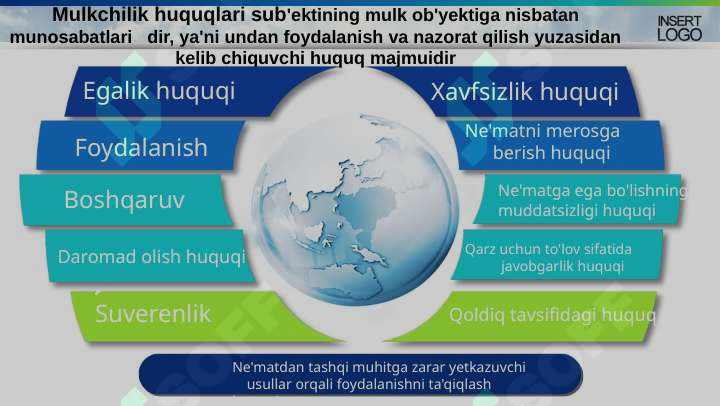 Mulkchilik huquqlari sub'ektining mulk ob'yektiga nisbatan munosabatlari dir, ya'ni undan foydalanish va nazorat qilish yuzasidan kelib chiquvchi huquq majmuidir

INSERT LOGO

Egalik huquqi

Foydalanish

Boshqaruv

Daromad olish huquqi

Suverenlik

Xavfsizlik huquqi

Ne'matni merosga berish huquqi

Ne'matga ega bo'lishning muddatsizligi huquqi

Qarz uchun to'lov sifatida javobgarlik huquqi

Qoldiq tavsifidagi huquq

Ne'matdan tashqi muhitga zarar yetkazuvchi usullar orqali foydalanishni ta'qiqlash